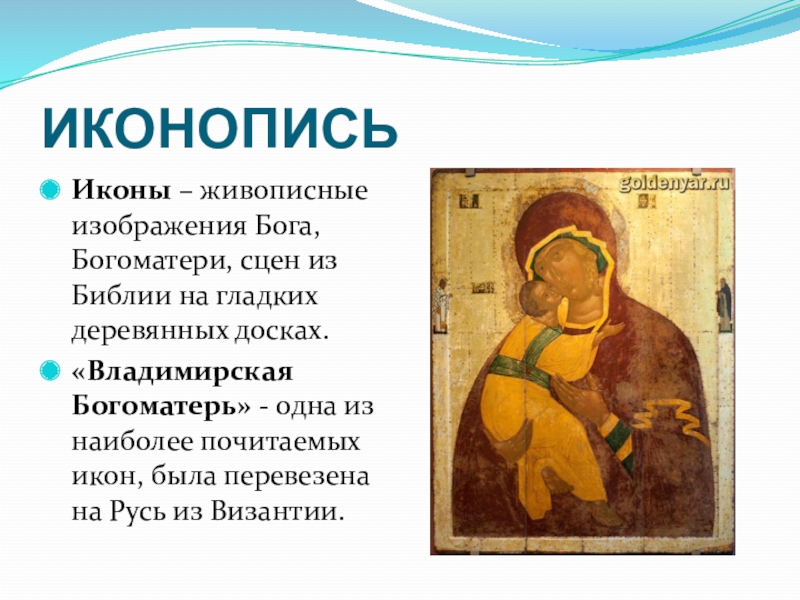 ИКОНОПИСЬ

Иконы – живописные изображения Бога, Богоматери, сцен из Библии на гладких деревянных досках.

«Владимирская Богоматерь» - одна из наиболее почитаемых икон, была перевезена на Русь из Византии.

goldenyar.ru